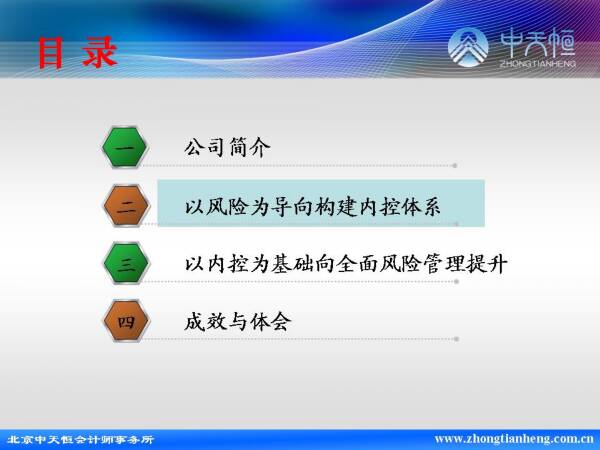 目 录

中天恒
ZHONGTIANHENG

一 公司简介

二 以风险为导向构建内控体系

三 以内控为基础向全面风险管理提升

四 成效与体会

北京中天恒会计师事务所
www.zhongtianheng.com.cn